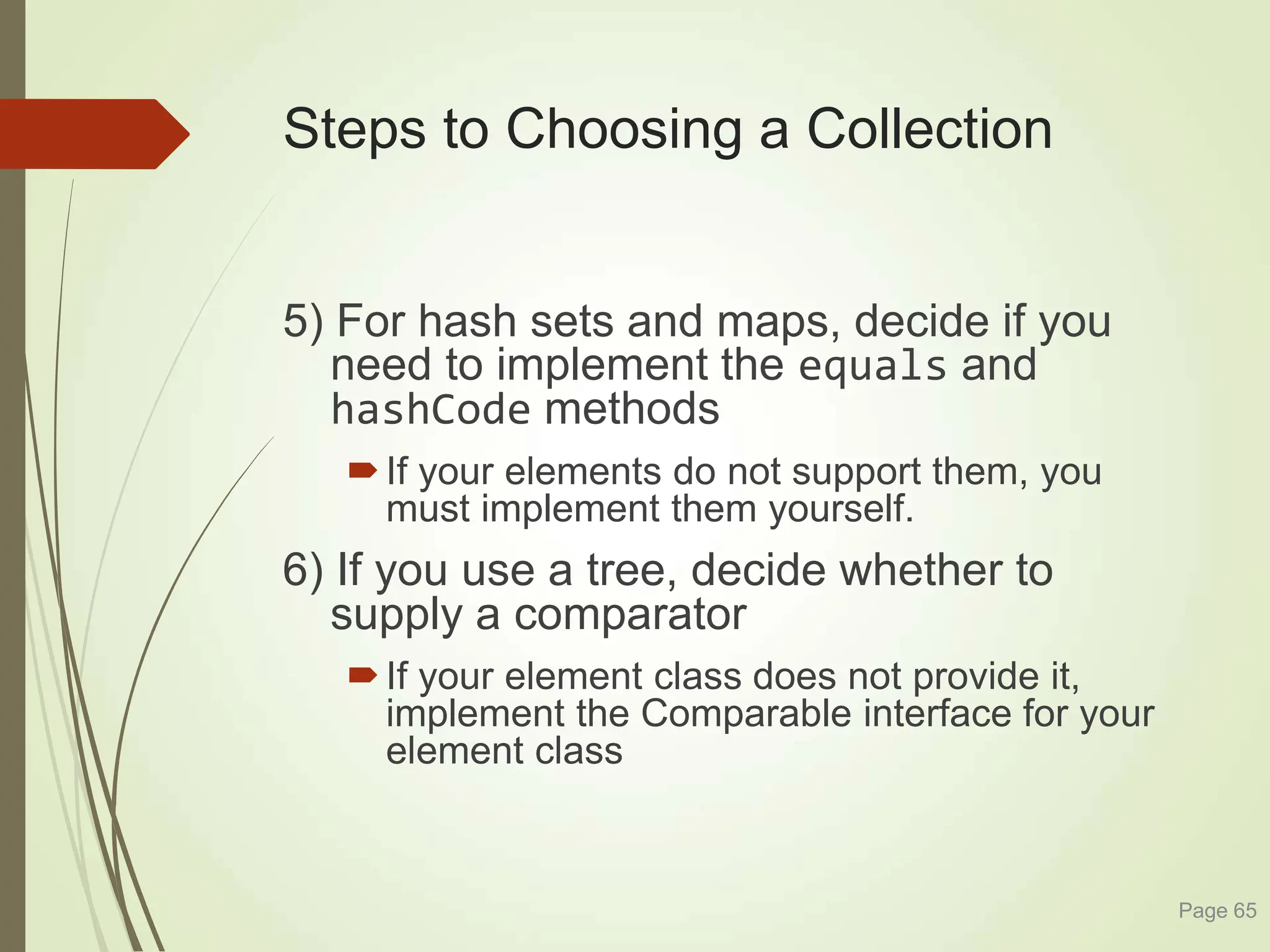 Steps to Choosing a Collection

5) For hash sets and maps, decide if you need to implement the equals and hashCode methods

If your elements do not support them, you must implement them yourself.

6) If you use a tree, decide whether to supply a comparator

If your element class does not provide it, implement the Comparable interface for your element class

Page 65